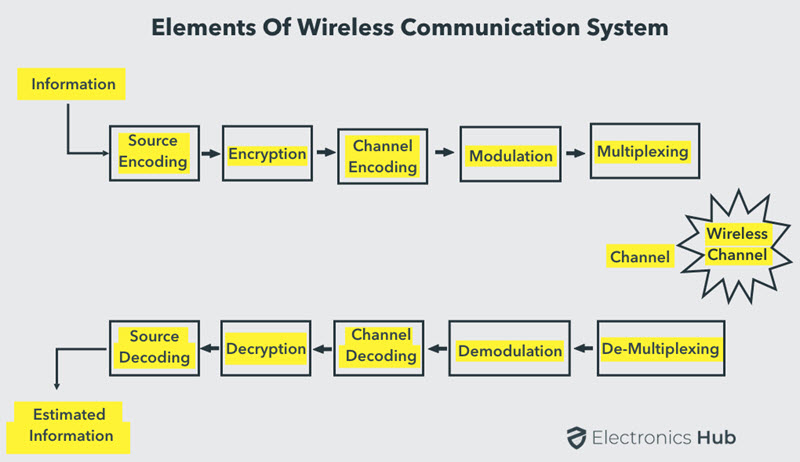 Elements Of Wireless Communication System

Information

Source Encoding

Encryption

Channel Encoding

Modulation

Multiplexing

Channel

Wireless Channel

De-Multiplexing

Demodulation

Channel Decoding

Decryption

Source Decoding

Estimated Information

Electronics Hub